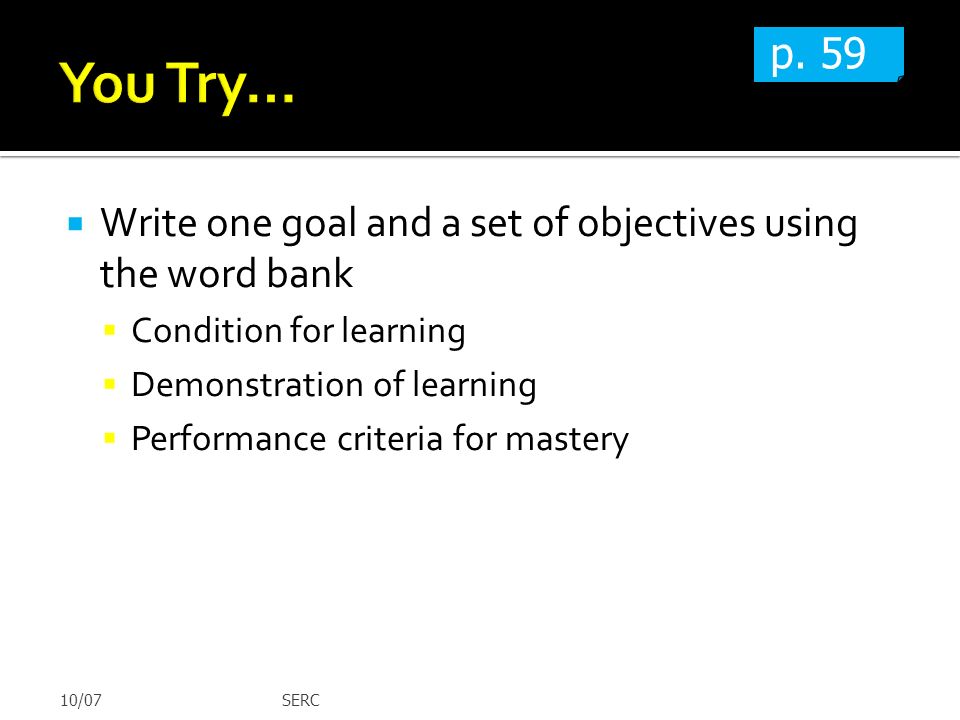 You Try…

p. 59

Write one goal and a set of objectives using the word bank

Condition for learning

Demonstration of learning

Performance criteria for mastery

10/07

SERC